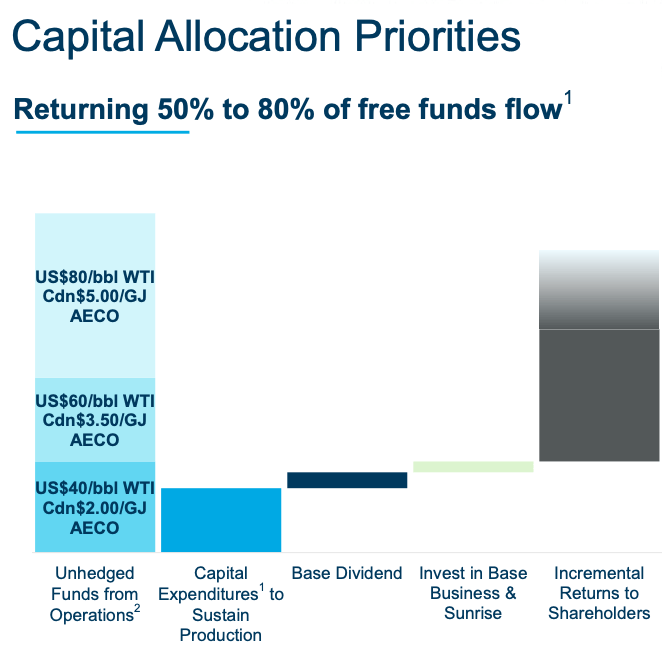 Capital Allocation Priorities

Returning 50% to 80% of free funds flow$^1$

US$80/bbl WTI Cdn$5.00/GJ AECO

US$60/bbl WTI Cdn$3.50/GJ AECO

US$40/bbl WTI Cdn$2.00/GJ AECO

Unhedged Funds from Operations$^2$

Capital Expenditures$^1$ to Sustain Production

Base Dividend

Invest in Base Business & Sunrise

Incremental Returns to Shareholders